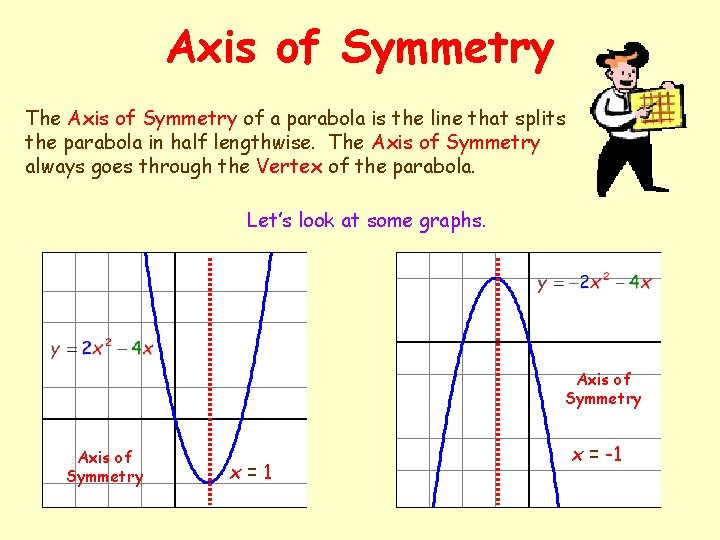 Axis of Symmetry

The Axis of Symmetry of a parabola is the line that splits the parabola in half lengthwise. The Axis of Symmetry always goes through the Vertex of the parabola.

Let's look at some graphs.

$y = 2x^2 - 4x$

Axis of Symmetry

$x = 1$

$y = -2x^2 - 4x$

Axis of Symmetry

$x = -1$